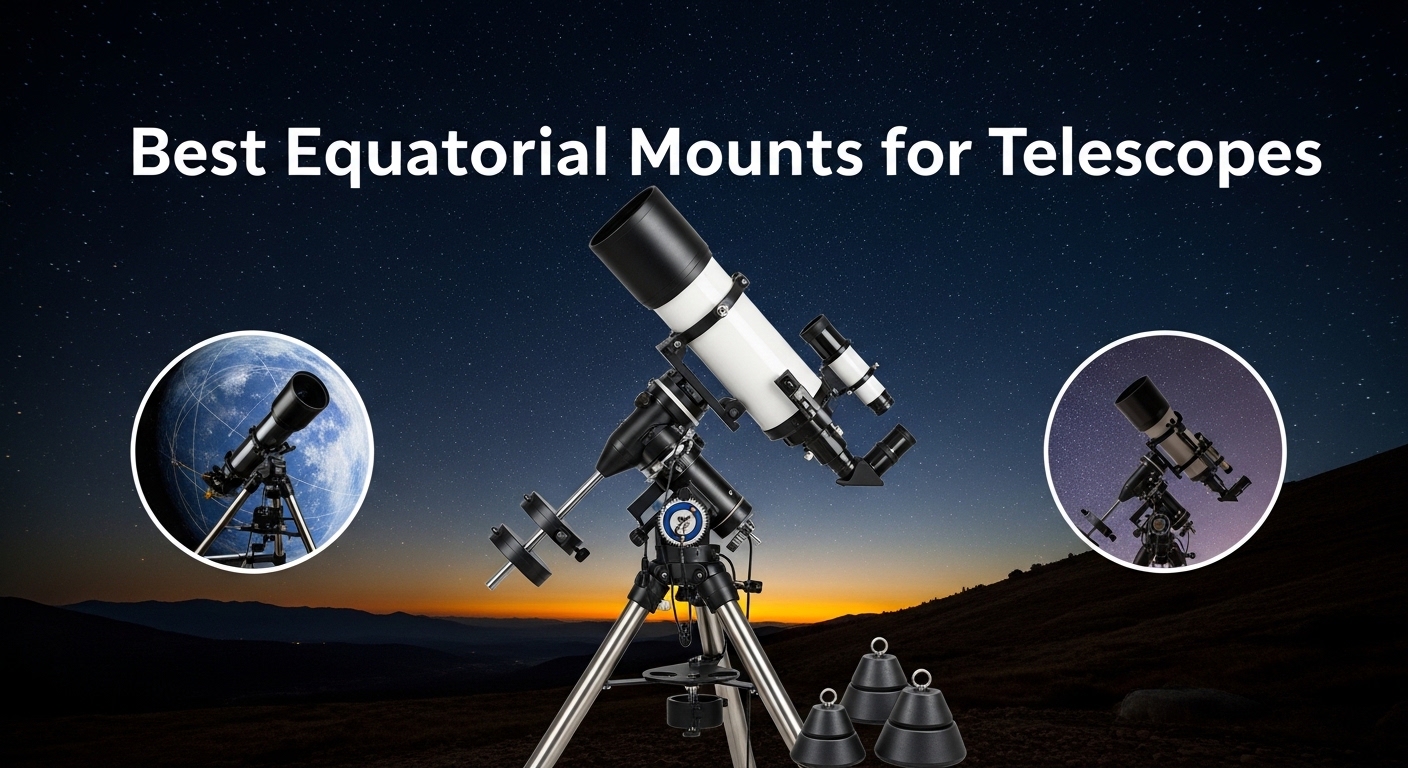 Best Equatorial Mounts for Telescopes